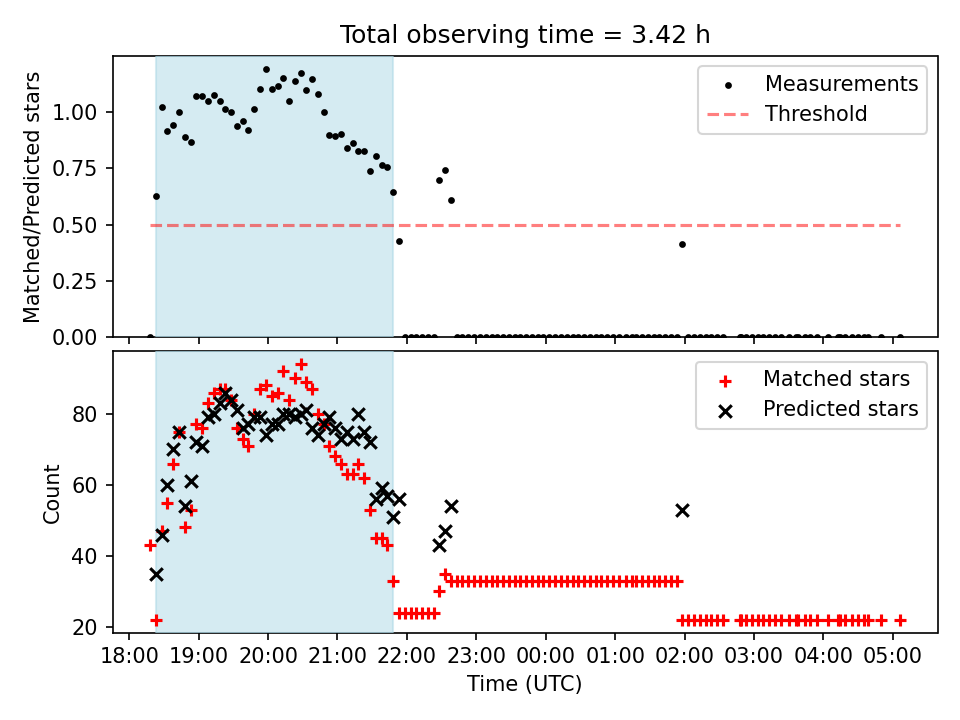 Total observing time = 3.42 h

Matched/Predicted stars

1.00
0.75
0.50
0.25
0.00

Measurements
Threshold

Count

80
60
40
20

Matched stars
Predicted stars

18:00 19:00 20:00 21:00 22:00 23:00 00:00 01:00 02:00 03:00 04:00 05:00

Time (UTC)